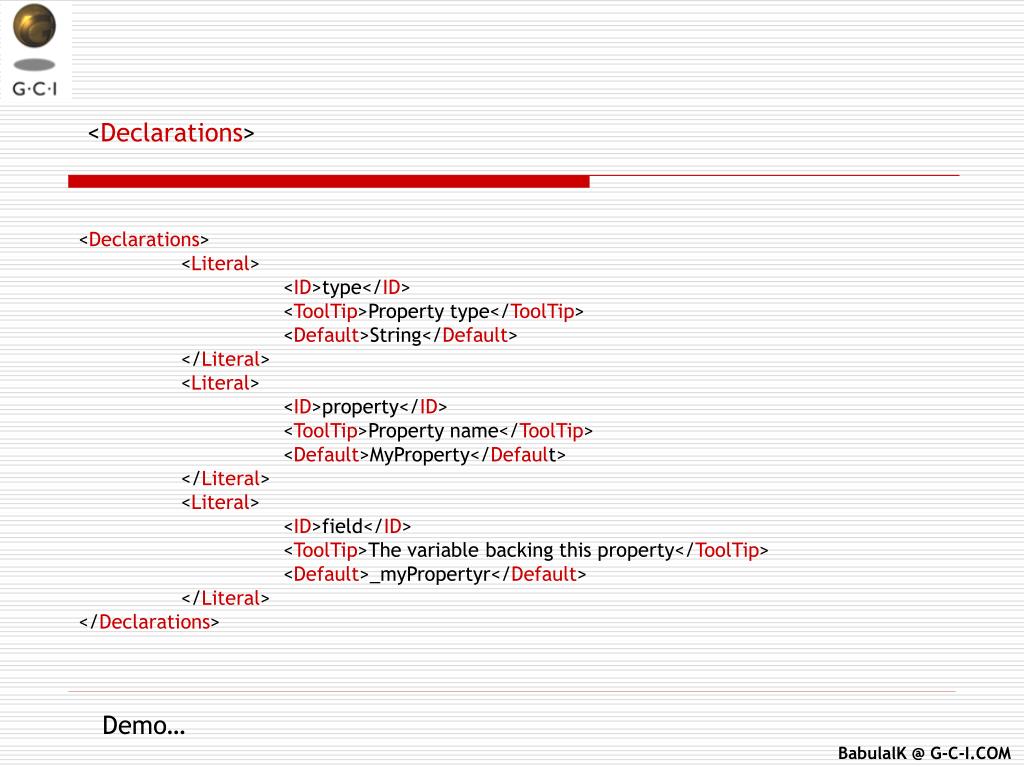 G·C·I

<Declarations>

<Declarations>
<Literal>
<ID>type</ID>
<ToolTip>Property type</ToolTip>
<Default>String</Default>
</Literal>
<Literal>
<ID>property</ID>
<ToolTip>Property name</ToolTip>
<Default>MyProperty</Default>
</Literal>
<Literal>
<ID>field</ID>
<ToolTip>The variable backing this property</ToolTip>
<Default>_myPropertyr</Default>
</Literal>
</Declarations>

Demo…

BabulalK @ G-C-I.COM